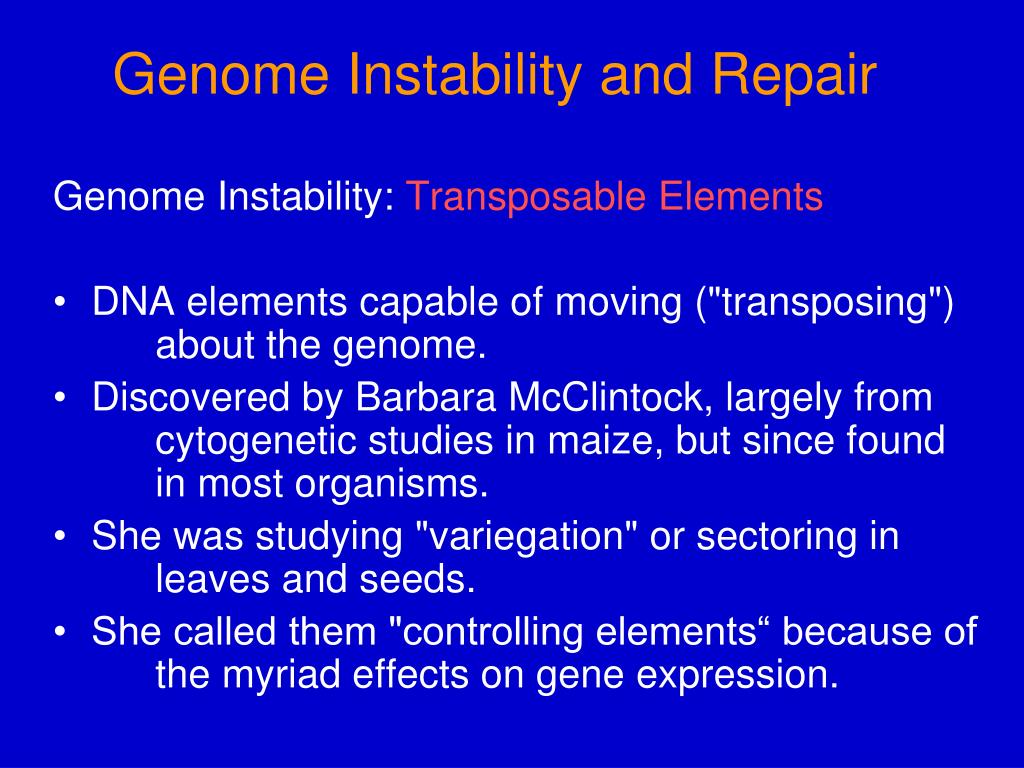 Genome Instability and Repair

Genome Instability: Transposable Elements

• DNA elements capable of moving ("transposing") about the genome.
• Discovered by Barbara McClintock, largely from cytogenetic studies in maize, but since found in most organisms.
• She was studying "variegation" or sectoring in leaves and seeds.
• She called them "controlling elements“ because of the myriad effects on gene expression.